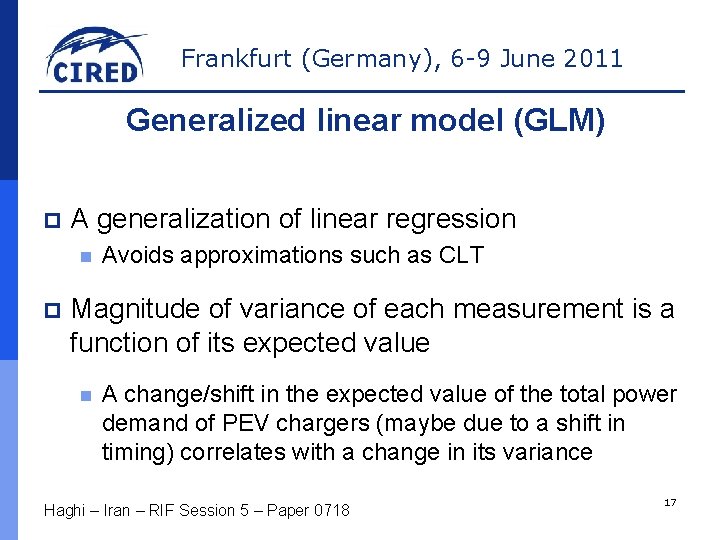 CIRED

Frankfurt (Germany), 6-9 June 2011

Generalized linear model (GLM)

A generalization of linear regression

Avoids approximations such as CLT

Magnitude of variance of each measurement is a function of its expected value

A change/shift in the expected value of the total power demand of PEV chargers (maybe due to a shift in timing) correlates with a change in its variance

Haghi – Iran – RIF Session 5 – Paper 0718

17